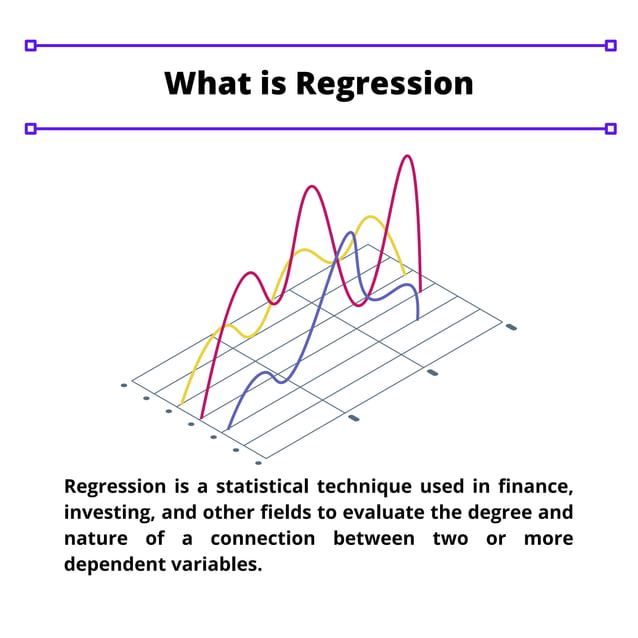 What is Regression

Regression is a statistical technique used in finance, investing, and other fields to evaluate the degree and nature of a connection between two or more dependent variables.